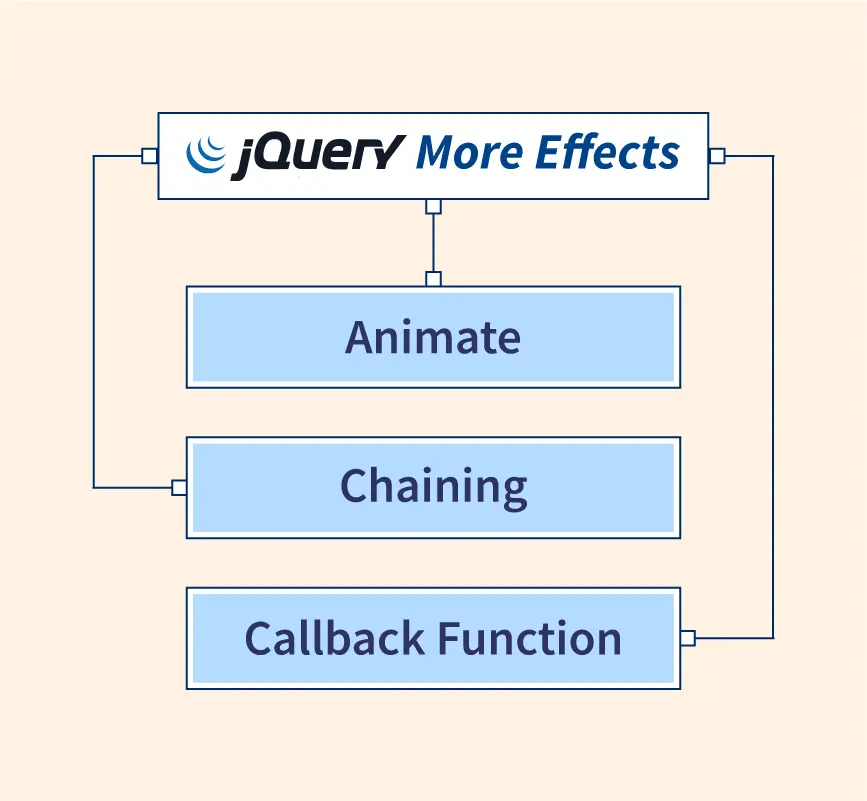 jQuery More Effects

Animate

Chaining

Callback Function